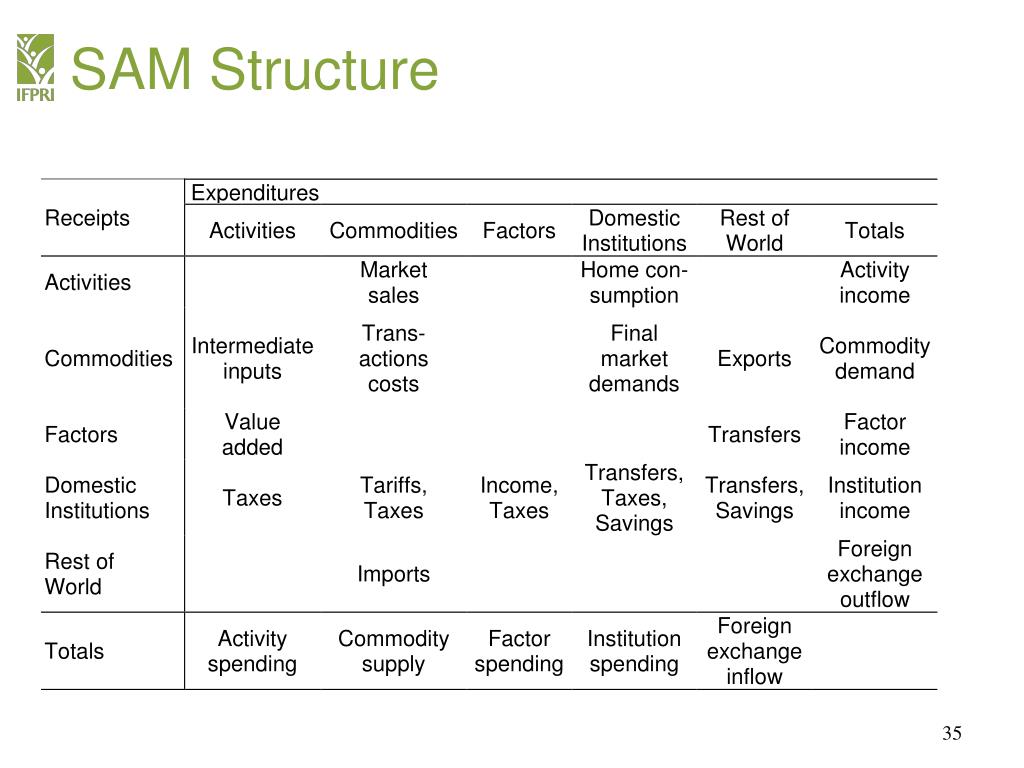 IFPRI

SAM Structure

| Receipts | Expenditures | | | | | |
|---|---|---|---|---|---|---|
| | Activities | Commodities | Factors | Domestic Institutions | Rest of World | Totals |
| Activities | | Market sales | | Home consumption | | Activity income |
| Commodities | Intermediate inputs | Transactions costs | | Final market demands | Exports | Commodity demand |
| Factors | Value added | | | | Transfers | Factor income |
| Domestic Institutions | Taxes | Tariffs, Taxes | Income, Taxes | Transfers, Taxes, Savings | Transfers, Savings | Institution income |
| Rest of World | | Imports | | | | Foreign exchange outflow |
| Totals | Activity spending | Commodity supply | Factor spending | Institution spending | Foreign exchange inflow | |

35